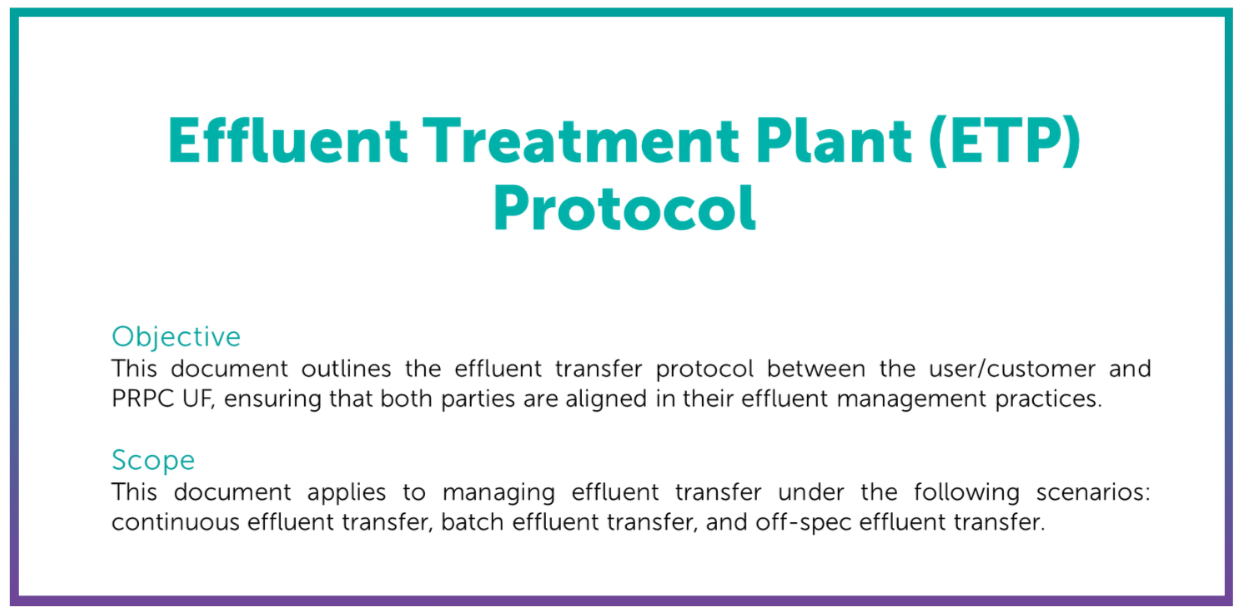 Effluent Treatment Plant (ETP) Protocol

Objective
This document outlines the effluent transfer protocol between the user/customer and PRPC UF, ensuring that both parties are aligned in their effluent management practices.

Scope
This document applies to managing effluent transfer under the following scenarios: continuous effluent transfer, batch effluent transfer, and off-spec effluent transfer.